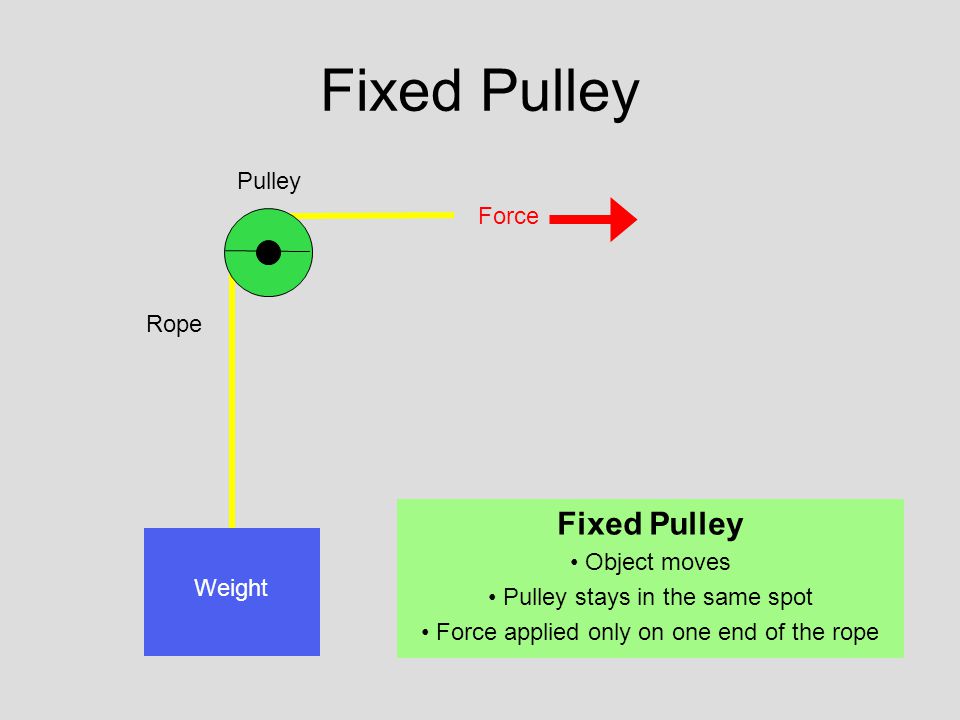 Fixed Pulley

Pulley

Force

Rope

Weight

Fixed Pulley
• Object moves
• Pulley stays in the same spot
• Force applied only on one end of the rope